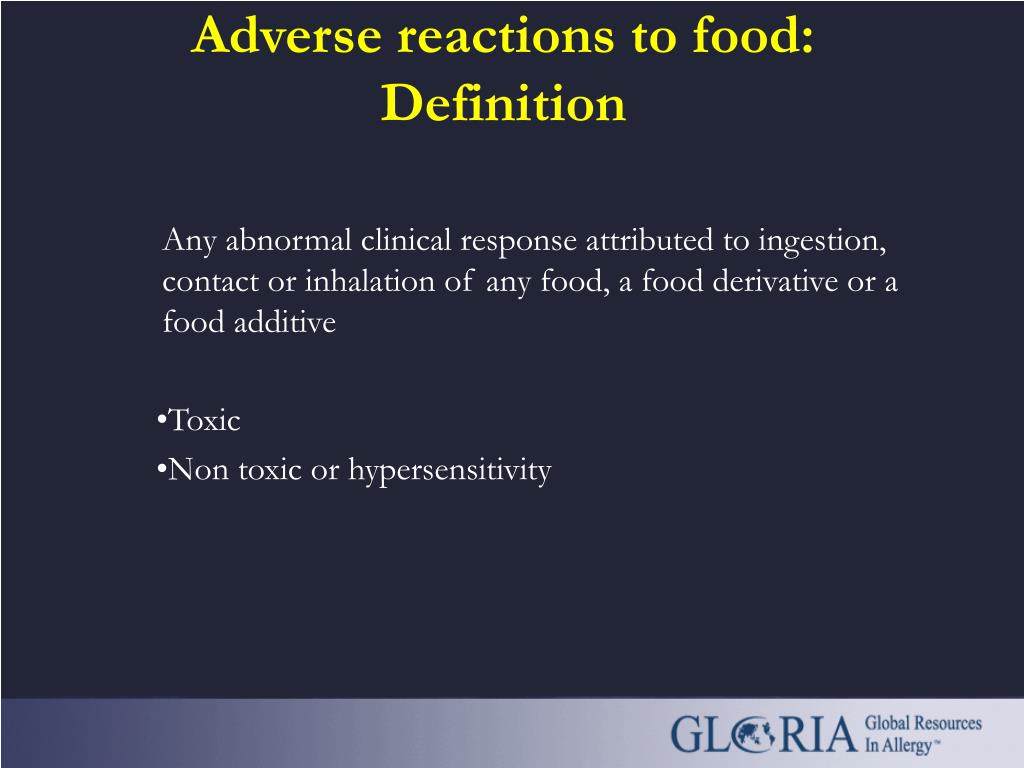 Adverse reactions to food: Definition

Any abnormal clinical response attributed to ingestion, contact or inhalation of any food, a food derivative or a food additive

•Toxic
•Non toxic or hypersensitivity

GLORIA Global Resources In Allergy™